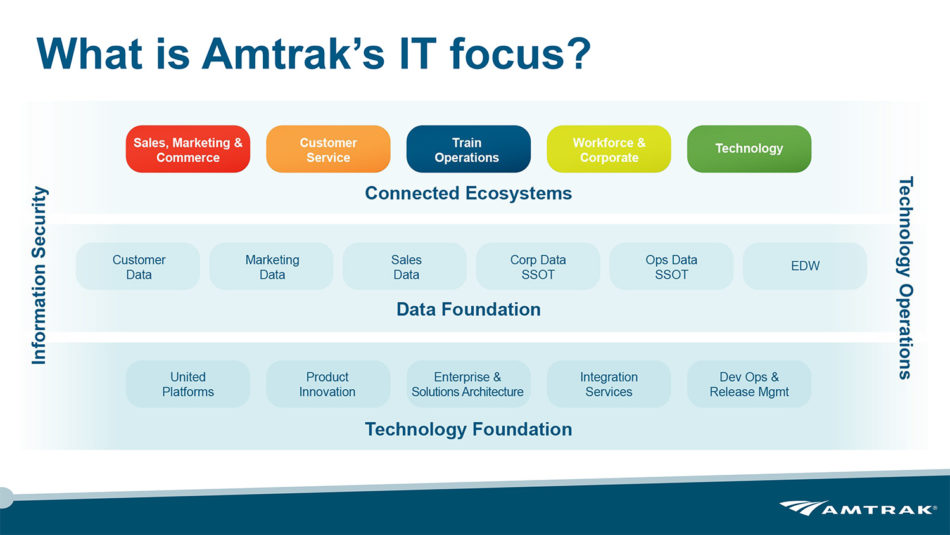 What is Amtrak's IT focus?

Information Security

Sales, Marketing & Commerce

Customer Service

Train Operations

Workforce & Corporate

Technology

Connected Ecosystems

Customer Data

Marketing Data

Sales Data

Corp Data SSOT

Ops Data SSOT

EDW

Data Foundation

United Platforms

Product Innovation

Enterprise & Solutions Architecture

Integration Services

Dev Ops & Release Mgmt

Technology Foundation

Technology Operations

AMTRAK